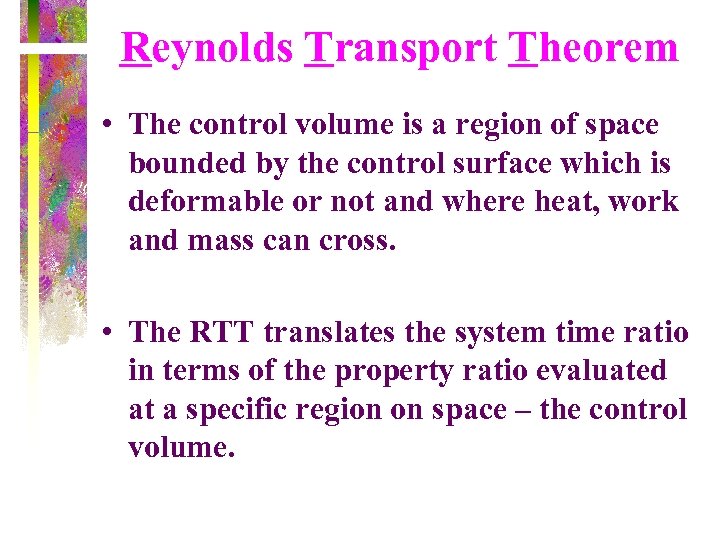 Reynolds Transport Theorem

• The control volume is a region of space bounded by the control surface which is deformable or not and where heat, work and mass can cross.

• The RTT translates the system time ratio in terms of the property ratio evaluated at a specific region on space – the control volume.